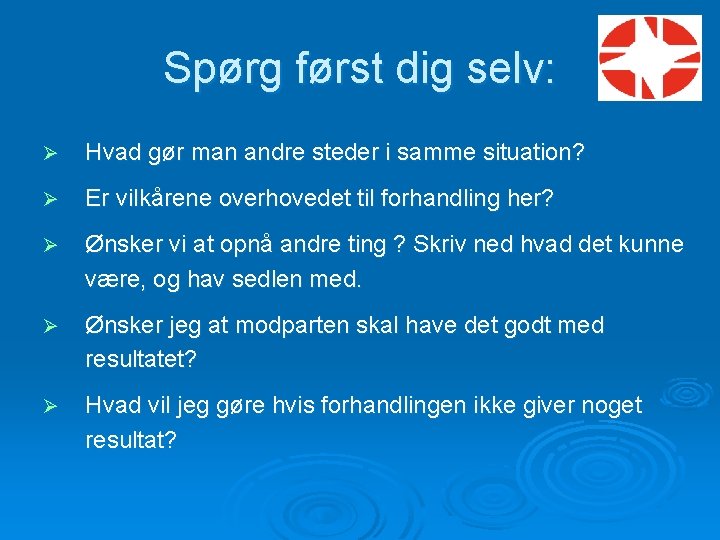 Spørg først dig selv:

➢ Hvad gør man andre steder i samme situation?

➢ Er vilkårene overhovedet til forhandling her?

➢ Ønsker vi at opnå andre ting ? Skriv ned hvad det kunne være, og hav sedlen med.

➢ Ønsker jeg at modparten skal have det godt med resultatet?

➢ Hvad vil jeg gøre hvis forhandlingen ikke giver noget resultat?